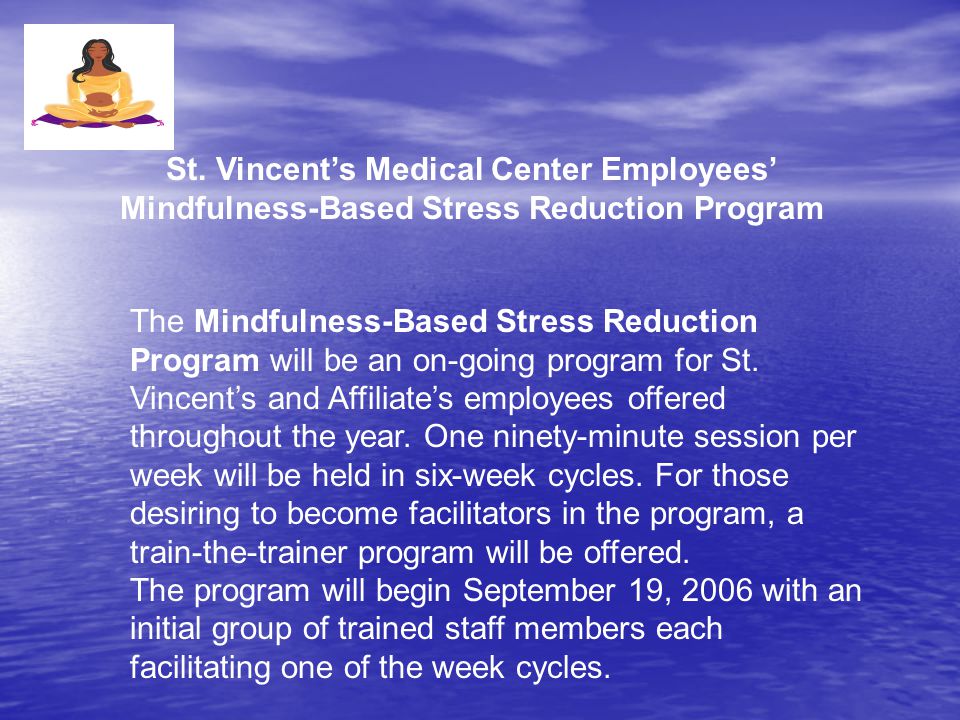 St. Vincent’s Medical Center Employees’ Mindfulness-Based Stress Reduction Program

The Mindfulness-Based Stress Reduction Program will be an on-going program for St. Vincent’s and Affiliate’s employees offered throughout the year. One ninety-minute session per week will be held in six-week cycles. For those desiring to become facilitators in the program, a train-the-trainer program will be offered.
The program will begin September 19, 2006 with an initial group of trained staff members each facilitating one of the week cycles.